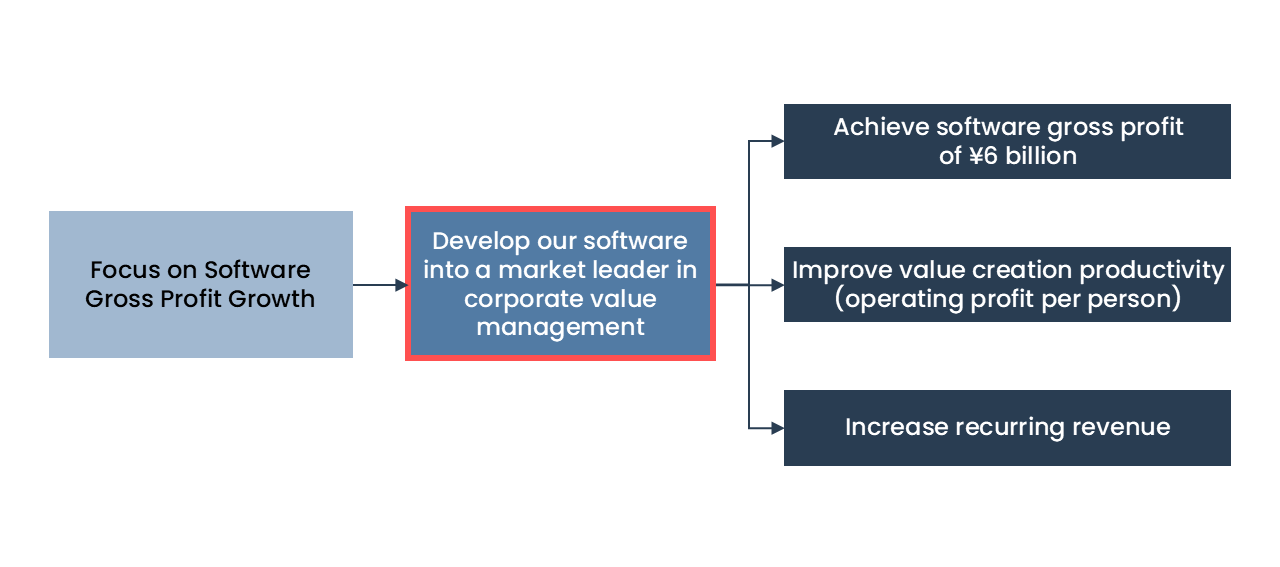 Focus on Software Gross Profit Growth

Develop our software into a market leader in corporate value management

Achieve software gross profit of ¥6 billion

Improve value creation productivity (operating profit per person)

Increase recurring revenue